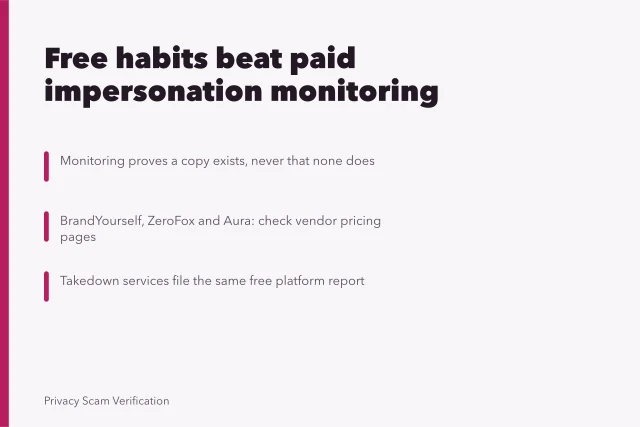 Free habits beat paid impersonation monitoring

Monitoring proves a copy exists, never that none does

BrandYourself, ZeroFox and Aura: check vendor pricing pages

Takedown services file the same free platform report

Privacy Scam Verification